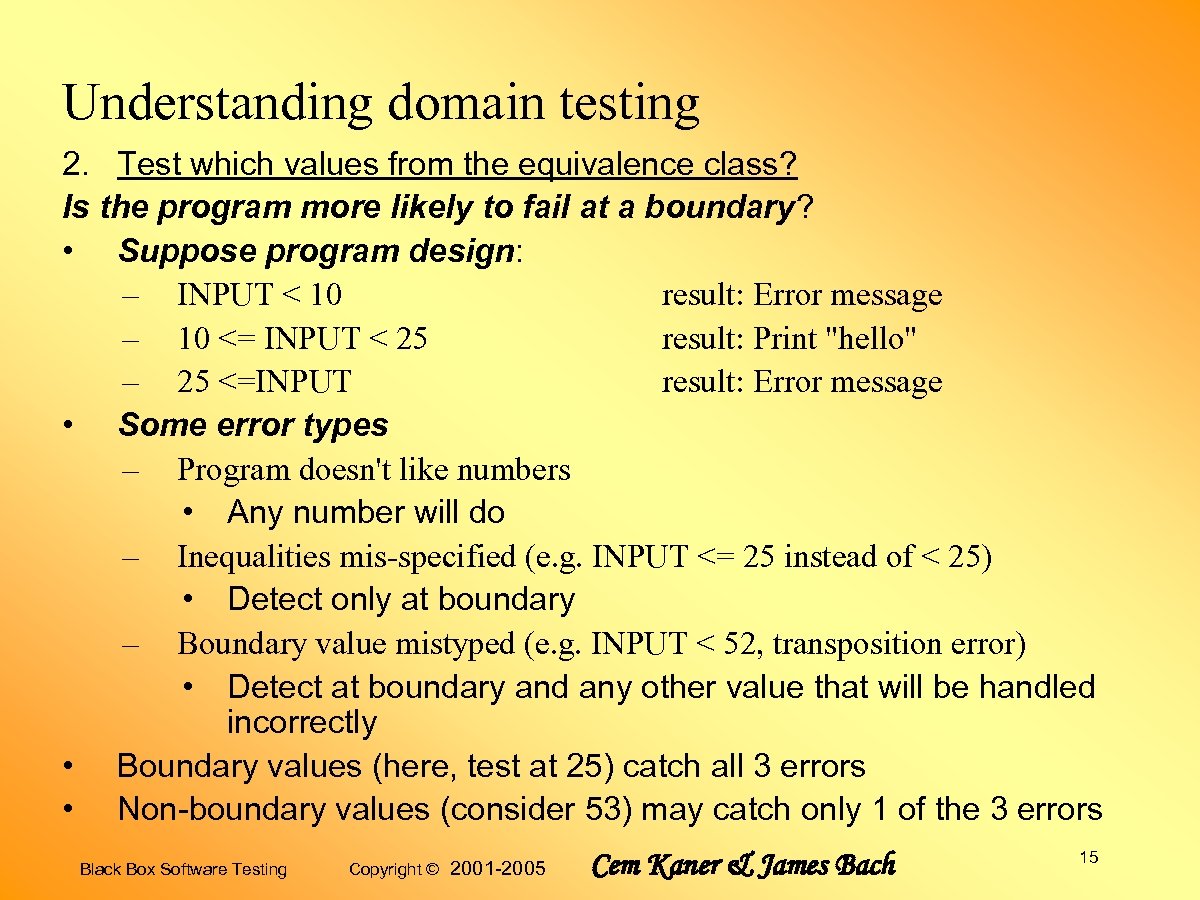 Understanding domain testing

2. Test which values from the equivalence class?

Is the program more likely to fail at a boundary?

• Suppose program design:

– INPUT < 10 result: Error message
– 10 <= INPUT < 25 result: Print "hello"
– 25 <=INPUT result: Error message

• Some error types

– Program doesn't like numbers
  • Any number will do
– Inequalities mis-specified (e.g. INPUT <= 25 instead of < 25)
  • Detect only at boundary
– Boundary value mistyped (e.g. INPUT < 52, transposition error)
  • Detect at boundary and any other value that will be handled incorrectly

• Boundary values (here, test at 25) catch all 3 errors

• Non-boundary values (consider 53) may catch only 1 of the 3 errors

Black Box Software Testing Copyright © 2001-2005 Cem Kaner & James Bach 15